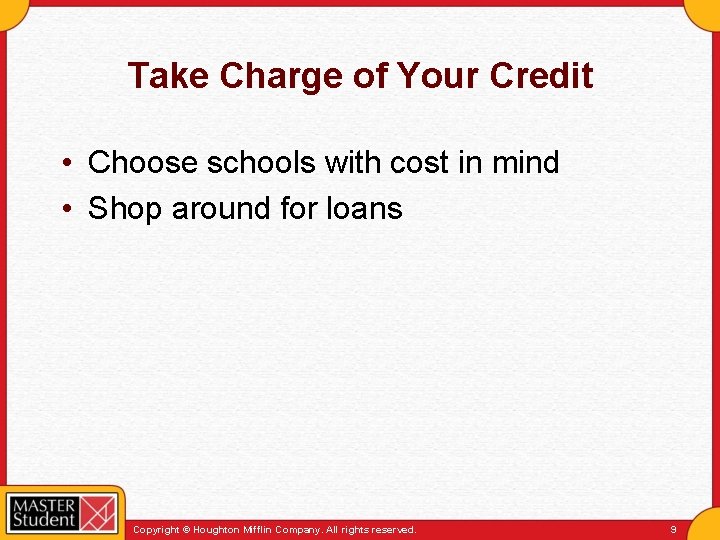 Take Charge of Your Credit

• Choose schools with cost in mind
• Shop around for loans

MASTER Student

Copyright © Houghton Mifflin Company. All rights reserved.

9